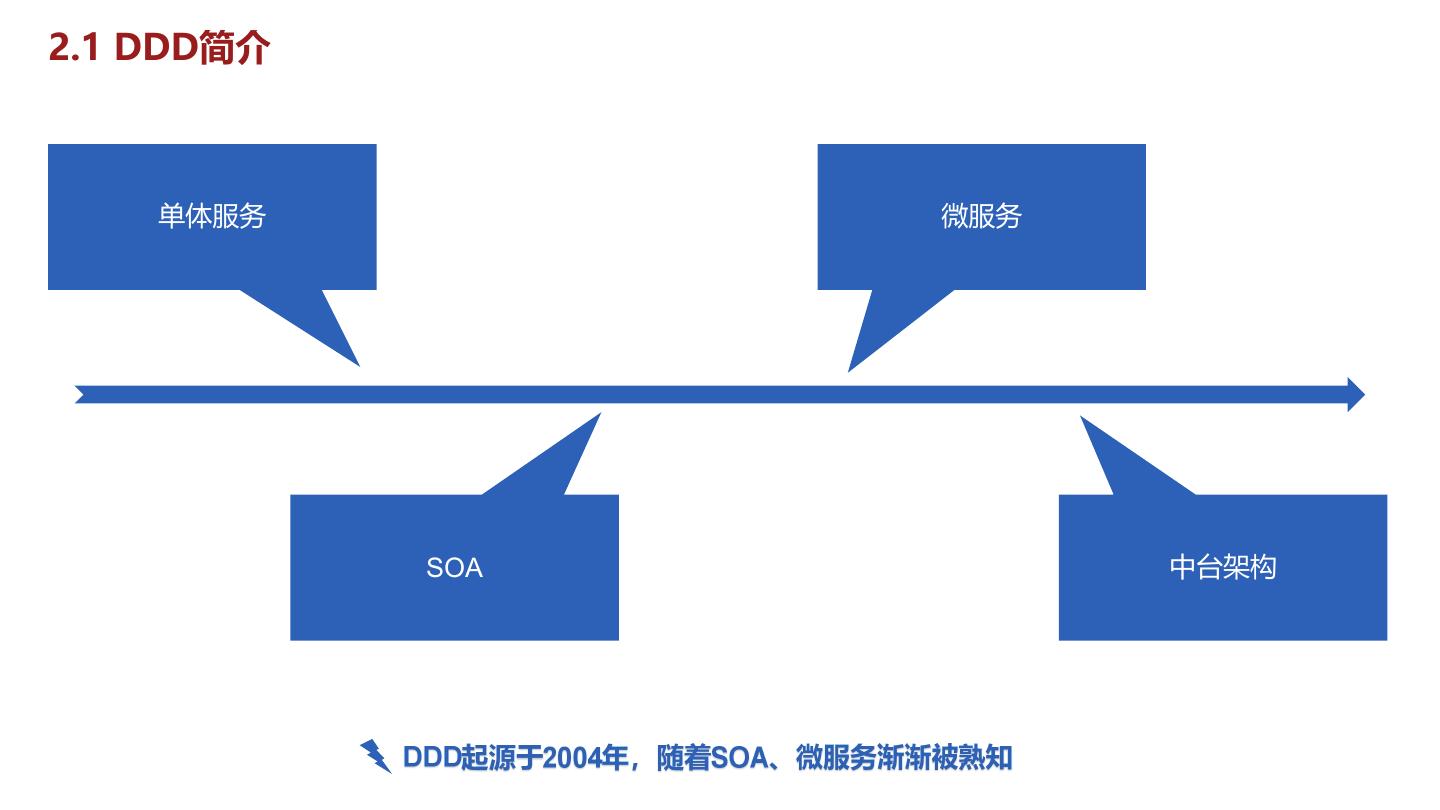 2.1 DDD简介

单体服务

微服务

SOA

中台架构

DDD起源于2004年，随着SOA、微服务渐渐被熟知